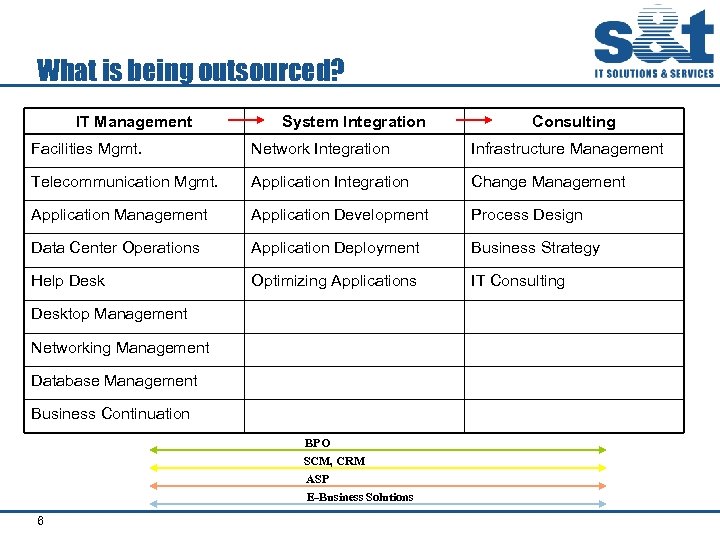 s&t
IT SOLUTIONS & SERVICES

What is being outsourced?

| IT Management | System Integration | Consulting |
|---|---|---|
| Facilities Mgmt. | Network Integration | Infrastructure Management |
| Telecommunication Mgmt. | Application Integration | Change Management |
| Application Management | Application Development | Process Design |
| Data Center Operations | Application Deployment | Business Strategy |
| Help Desk | Optimizing Applications | IT Consulting |
| Desktop Management | | |
| Networking Management | | |
| Database Management | | |
| Business Continuation | | |

BPO
SCM, CRM
ASP
E-Business Solutions

6